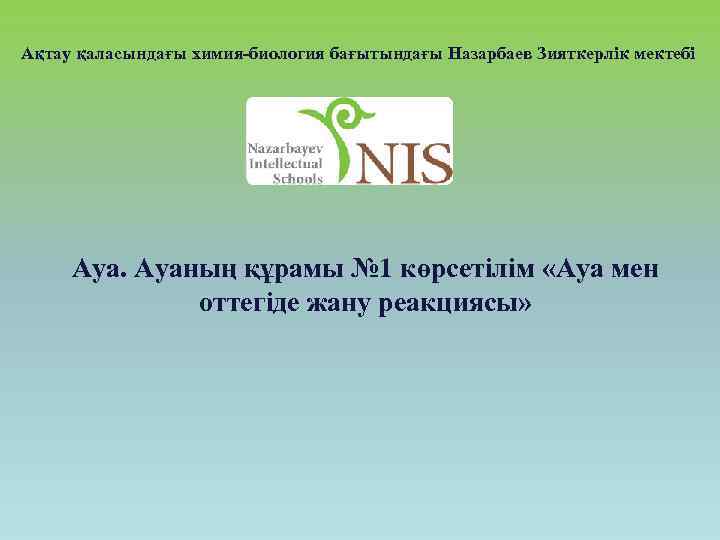 Ақтау қаласындағы химия-биология бағытындағы Назарбаев Зияткерлік мектебі

Nazarbayev Intellectual Schools NIS

Ауа. Ауаның құрамы №1 көрсетілім «Ауа мен оттегіде жану реакциясы»